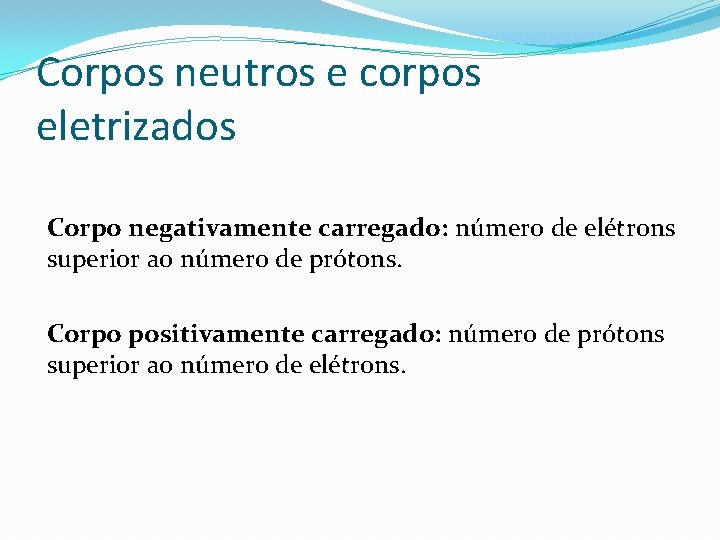 Corpos neutros e corpos eletrizados

Corpo negativamente carregado: número de elétrons superior ao número de prótons.

Corpo positivamente carregado: número de prótons superior ao número de elétrons.